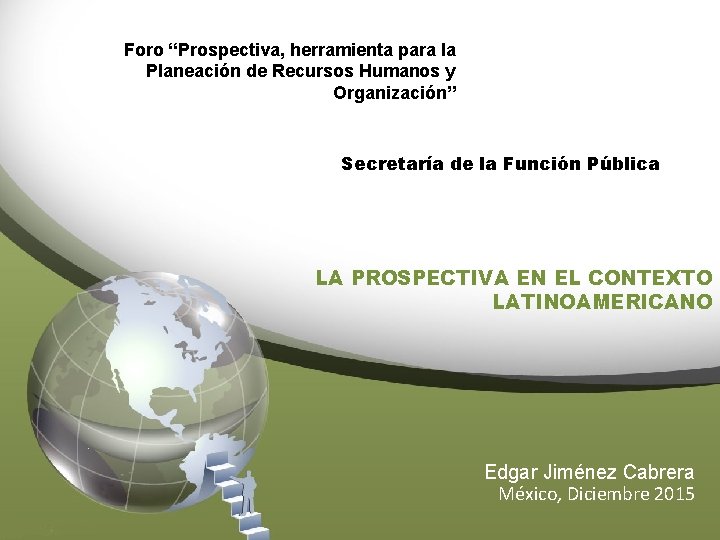 Foro “Prospectiva, herramienta para la Planeación de Recursos Humanos y Organización”

Secretaría de la Función Pública

LA PROSPECTIVA EN EL CONTEXTO LATINOAMERICANO

Edgar Jiménez Cabrera
México, Diciembre 2015